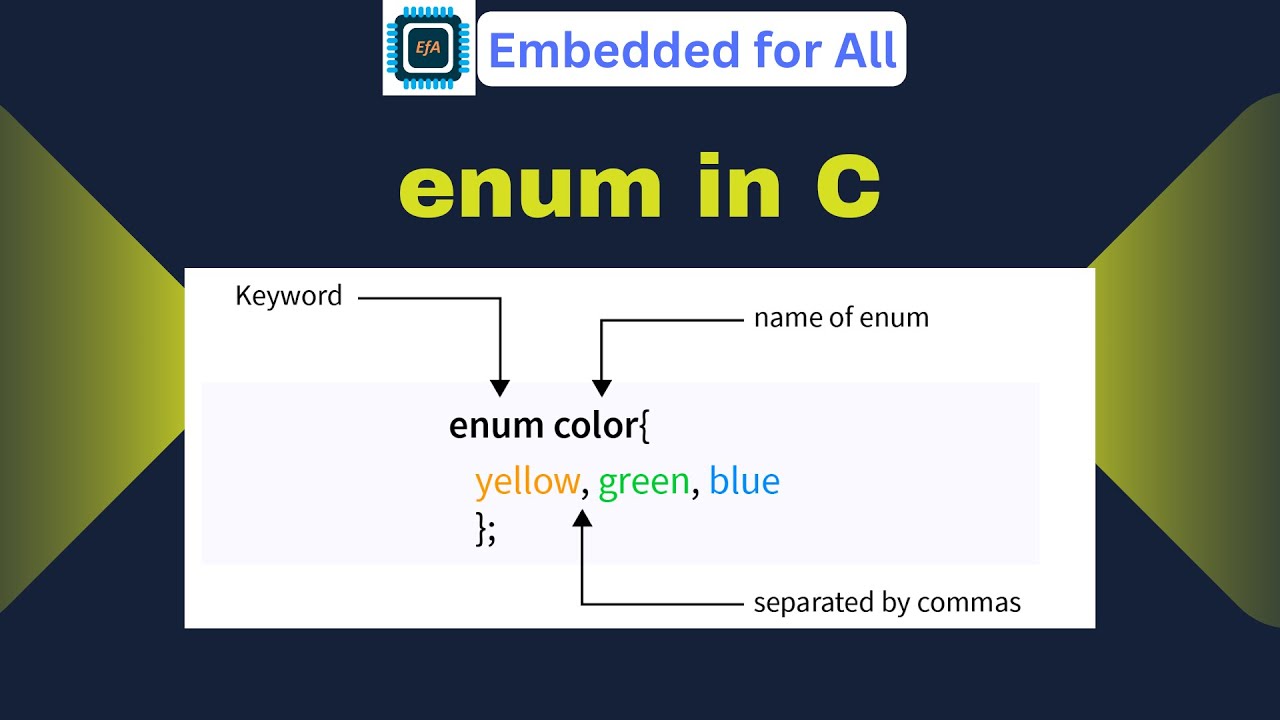 EfA
Embedded for All

enum in C

Keyword

name of enum

enum color{
yellow, green, blue
};

separated by commas